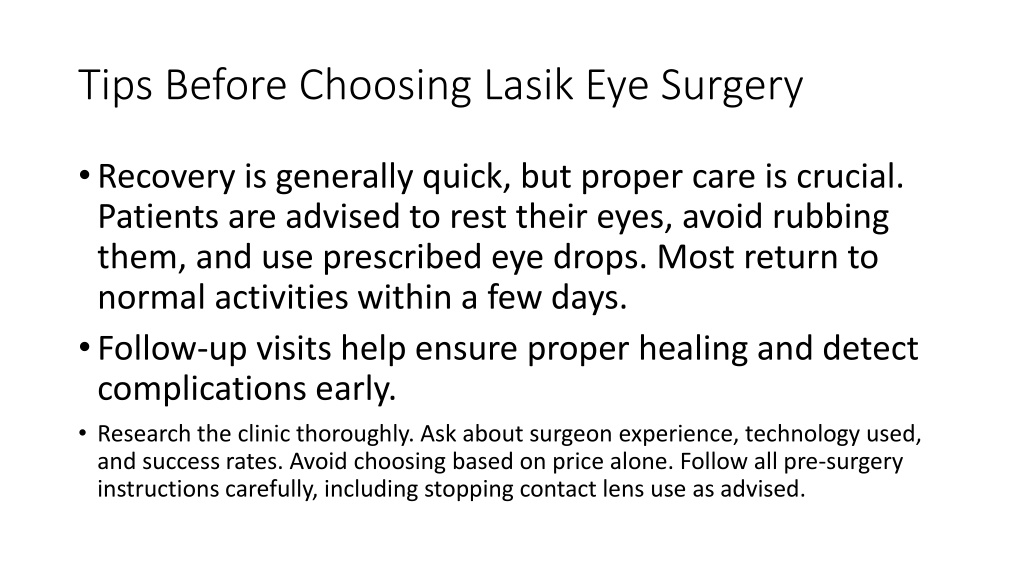 Tips Before Choosing Lasik Eye Surgery

• Recovery is generally quick, but proper care is crucial. Patients are advised to rest their eyes, avoid rubbing them, and use prescribed eye drops. Most return to normal activities within a few days.

• Follow-up visits help ensure proper healing and detect complications early.

• Research the clinic thoroughly. Ask about surgeon experience, technology used, and success rates. Avoid choosing based on price alone. Follow all pre-surgery instructions carefully, including stopping contact lens use as advised.